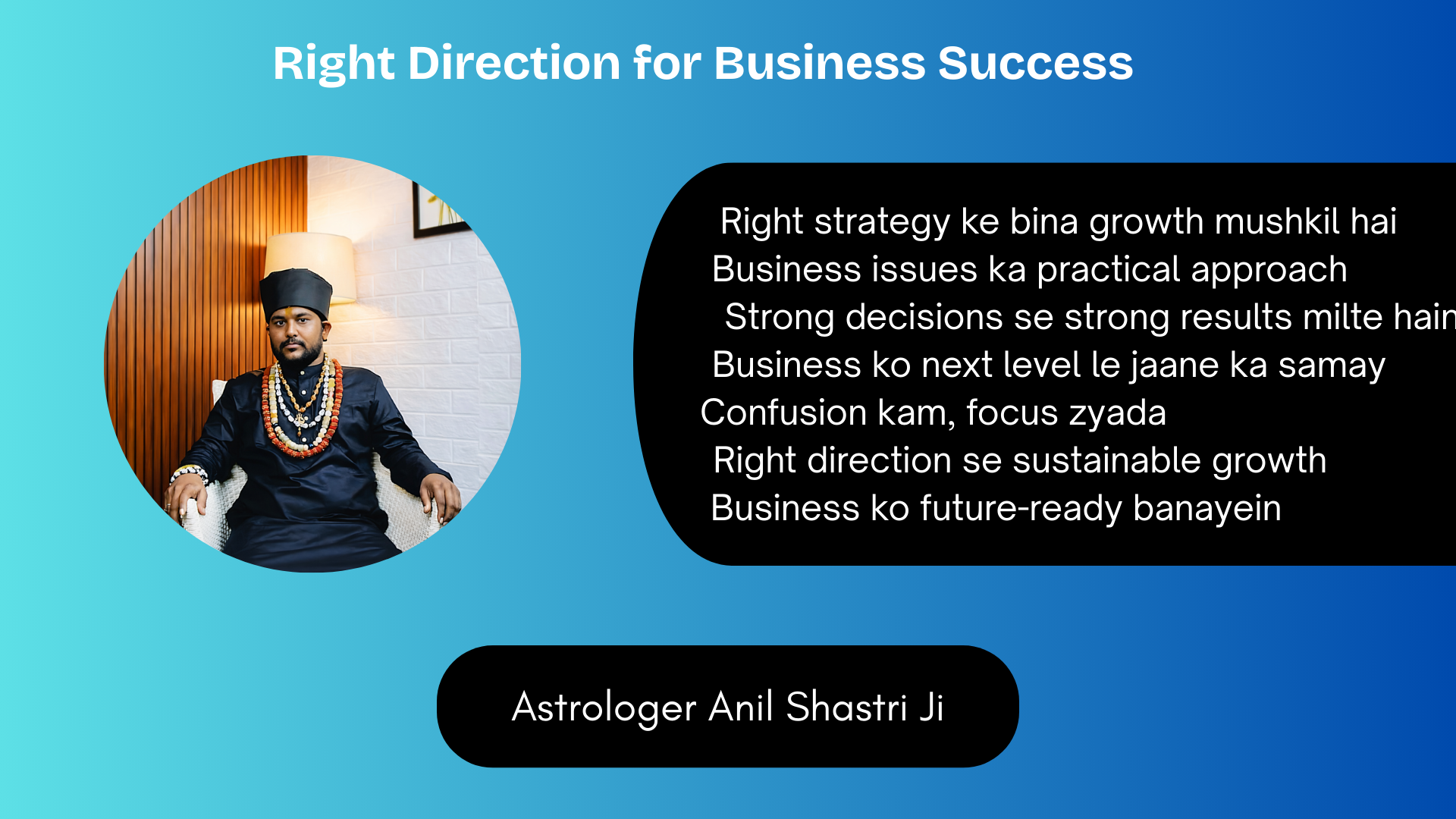 Right Direction for Business Success

Right strategy ke bina growth mushkil hai
Business issues ka practical approach
Strong decisions se strong results milte hain
Business ko next level le jaane ka samay
Confusion kam, focus zyada
Right direction se sustainable growth
Business ko future-ready banayein

Astrologer Anil Shastri Ji